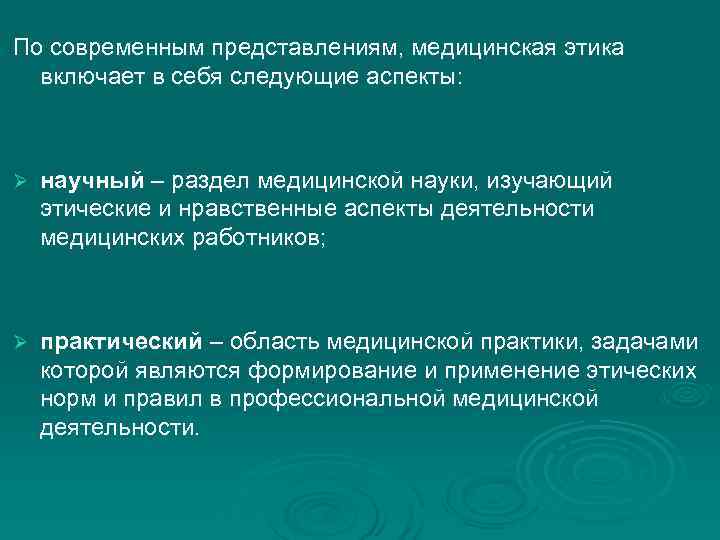 По современным представлениям, медицинская этика включает в себя следующие аспекты:

➢ научный – раздел медицинской науки, изучающий этические и нравственные аспекты деятельности медицинских работников;

➢ практический – область медицинской практики, задачами которой являются формирование и применение этических норм и правил в профессиональной медицинской деятельности.